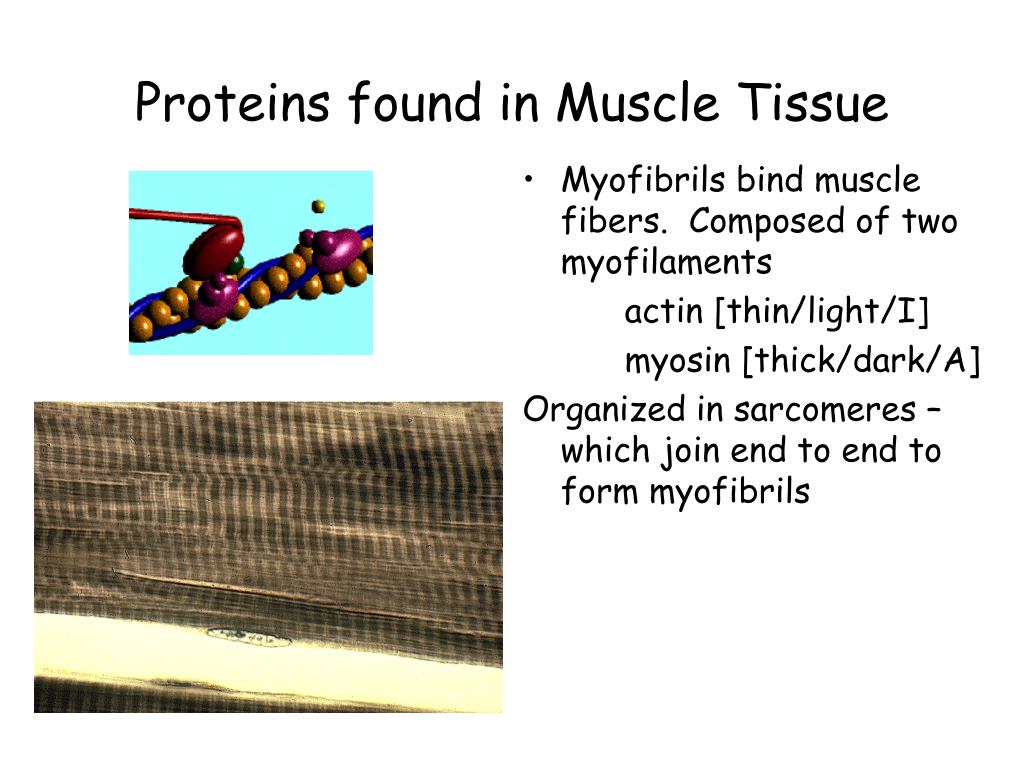 Proteins found in Muscle Tissue

• Myofibrils bind muscle fibers. Composed of two myofilaments

actin [thin/light/I]

myosin [thick/dark/A]

Organized in sarcomeres – which join end to end to form myofibrils